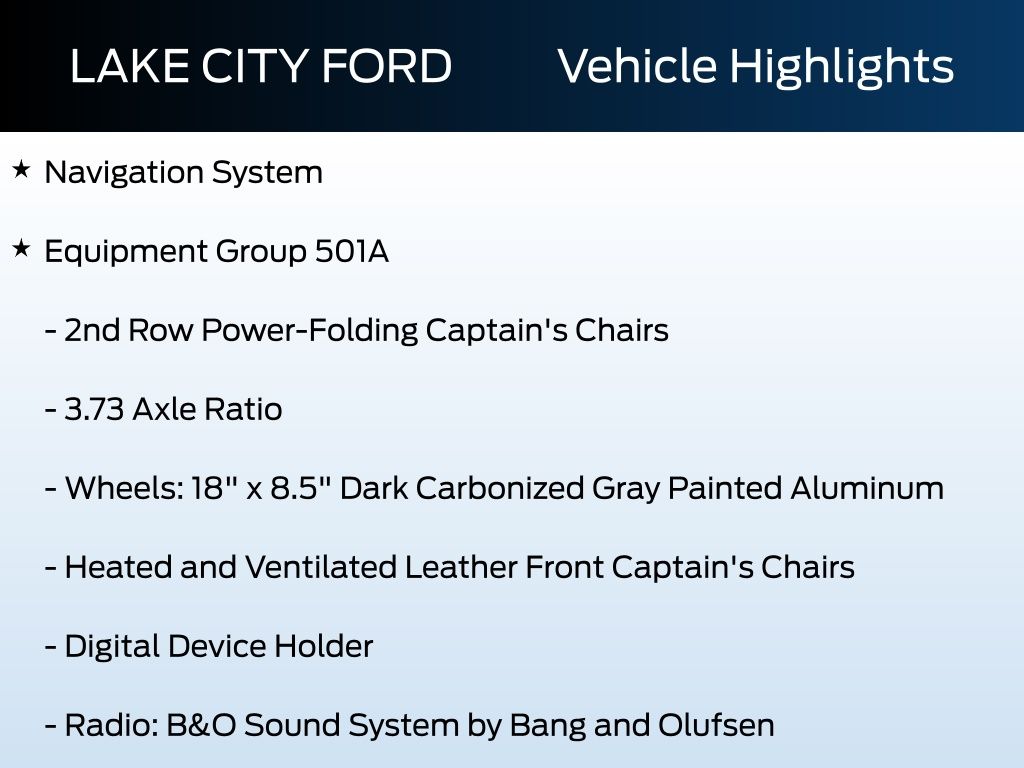 LAKE CITY FORD Vehicle Highlights

★ Navigation System

★ Equipment Group 501A

- 2nd Row Power-Folding Captain's Chairs

- 3.73 Axle Ratio

- Wheels: 18" x 8.5" Dark Carbonized Gray Painted Aluminum

- Heated and Ventilated Leather Front Captain's Chairs

- Digital Device Holder

- Radio: B&O Sound System by Bang and Olufsen